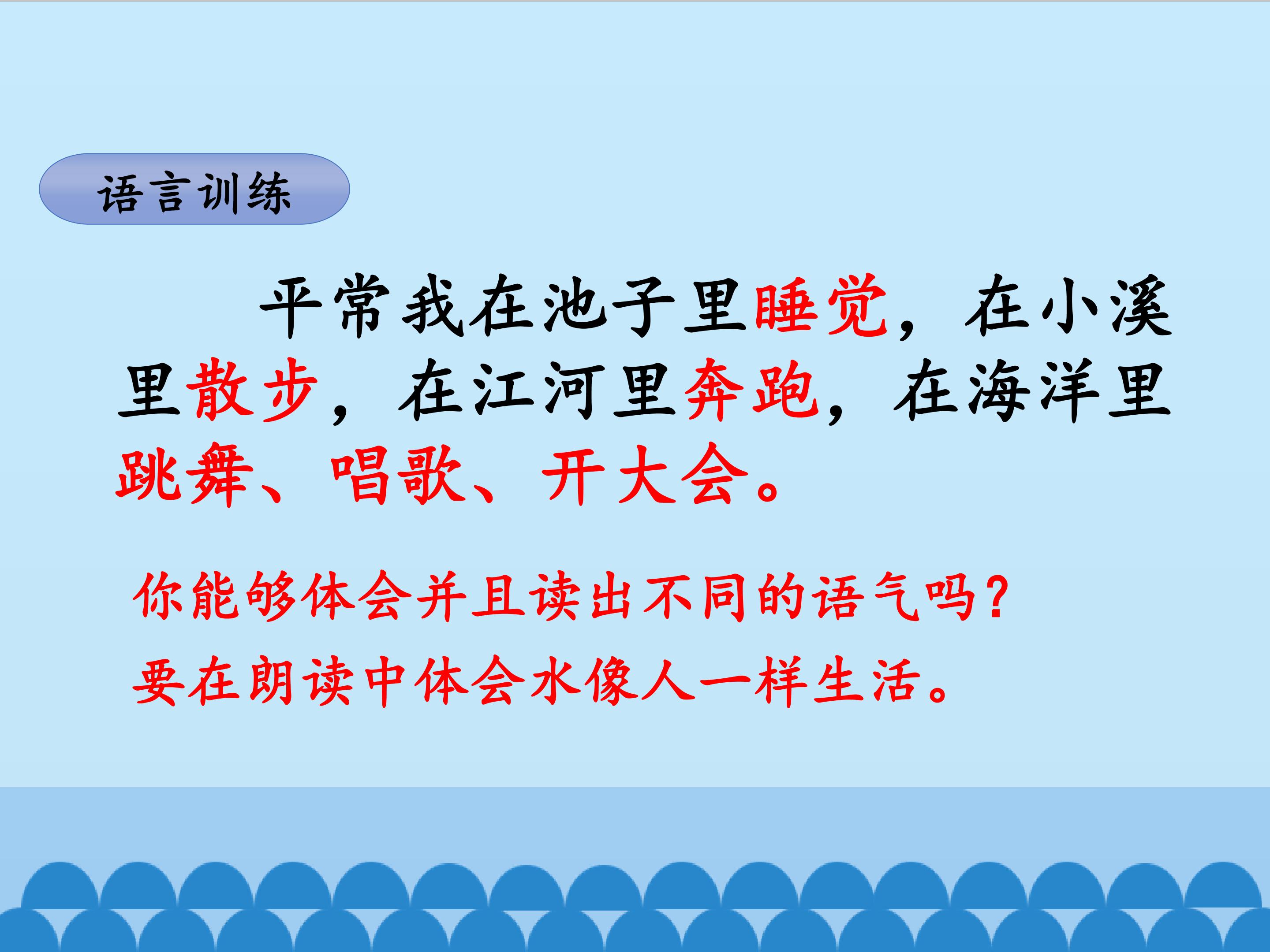 语言训练

平常我在池子里睡觉，在小溪里散步，在江河里奔跑，在海洋里跳舞、唱歌、开大会。

你能够体会并且读出不同的语气吗？

要在朗读中体会水像人一样生活。